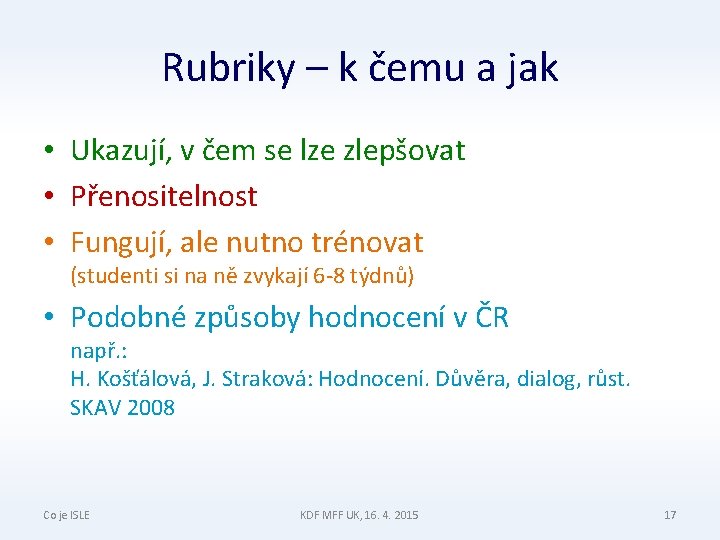 Rubriky – k čemu a jak

• Ukazují, v čem se lze zlepšovat
• Přenositelnost
• Fungují, ale nutno trénovat (studenti si na ně zvykají 6-8 týdnů)
• Podobné způsoby hodnocení v ČR
např.:
H. Košťálová, J. Straková: Hodnocení. Důvěra, dialog, růst. SKAV 2008

Co je ISLE

KDF MFF UK, 16. 4. 2015

17